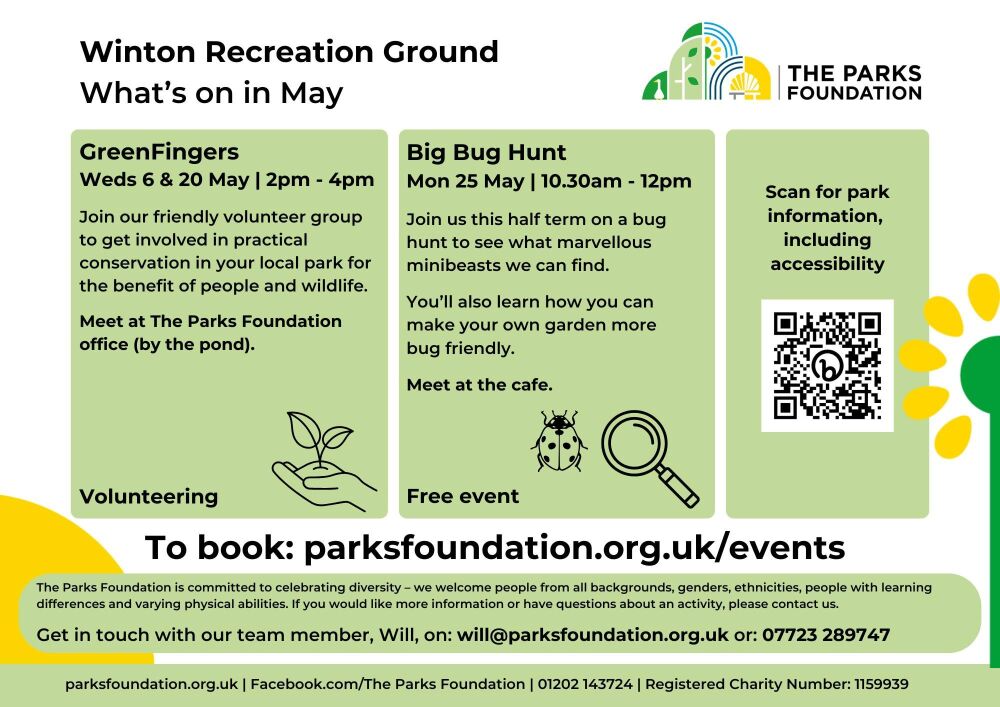 Winton Recreation Ground
What's on in May

THE PARKS FOUNDATION

GreenFingers
Weds 6 & 20 May | 2pm - 4pm

Join our friendly volunteer group to get involved in practical conservation in your local park for the benefit of people and wildlife.

Meet at The Parks Foundation office (by the pond).

Volunteering

Big Bug Hunt
Mon 25 May | 10.30am - 12pm

Join us this half term on a bug hunt to see what marvellous minibeasts we can find.

You'll also learn how you can make your own garden more bug friendly.

Meet at the cafe.

Free event

Scan for park information, including accessibility

To book: parksfoundation.org.uk/events

The Parks Foundation is committed to celebrating diversity – we welcome people from all backgrounds, genders, ethnicities, people with learning differences and varying physical abilities. If you would like more information or have questions about an activity, please contact us.

Get in touch with our team member, Will, on: will@parksfoundation.org.uk or: 07723 289747

parksfoundation.org.uk | Facebook.com/The Parks Foundation | 01202 143724 | Registered Charity Number: 1159939